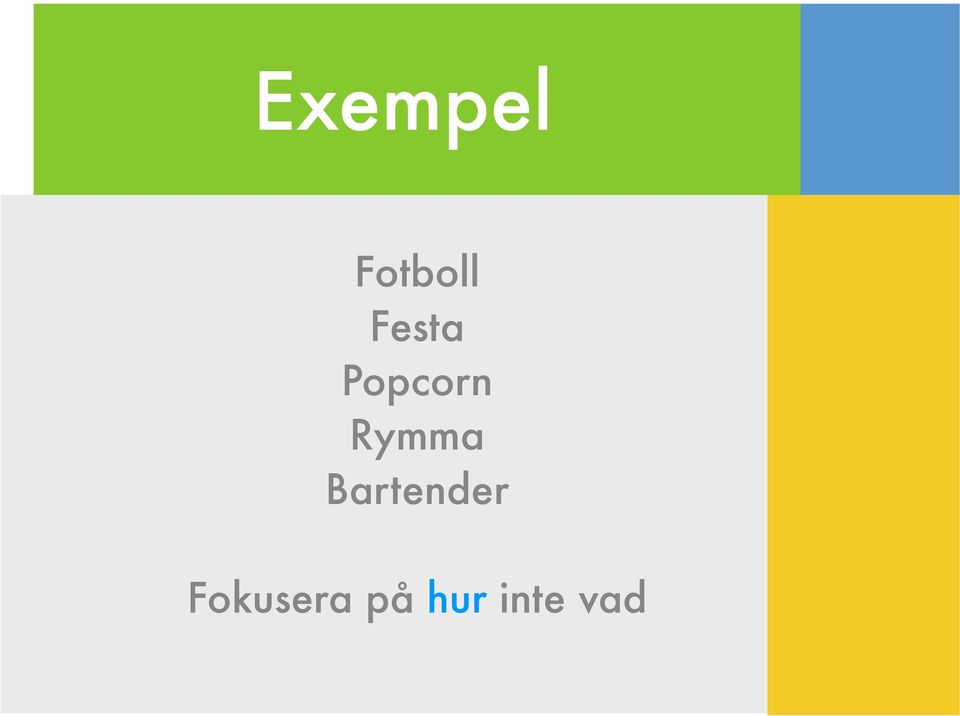 Exempel

Fotboll
Festa
Popcorn
Rymma
Bartender

Fokusera på hur inte vad